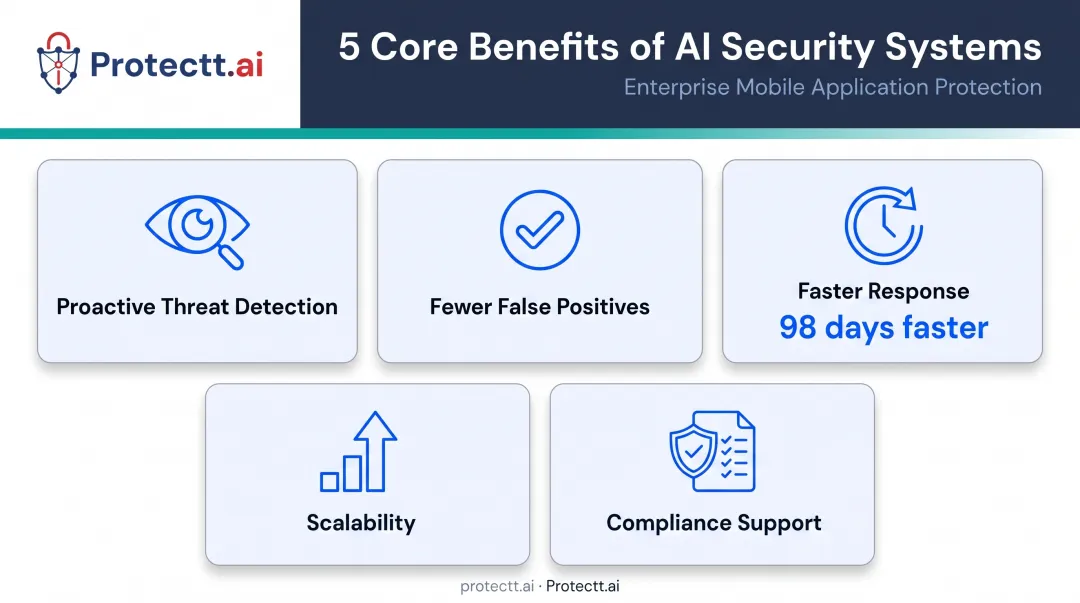 Protectt.ai

5 Core Benefits of AI Security Systems

Enterprise Mobile Application Protection

Proactive Threat Detection

Fewer False Positives

Faster Response
98 days faster

Scalability

Compliance Support

protectt.ai · Protectt.ai